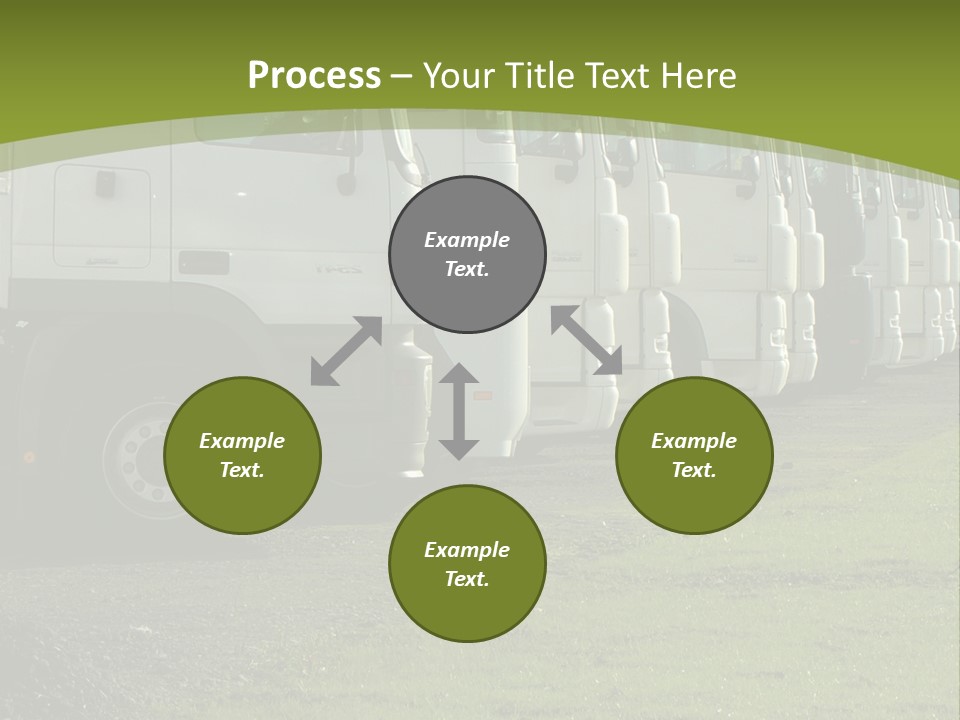 Process – Your Title Text Here

Example Text.

Example Text.

Example Text.

Example Text.